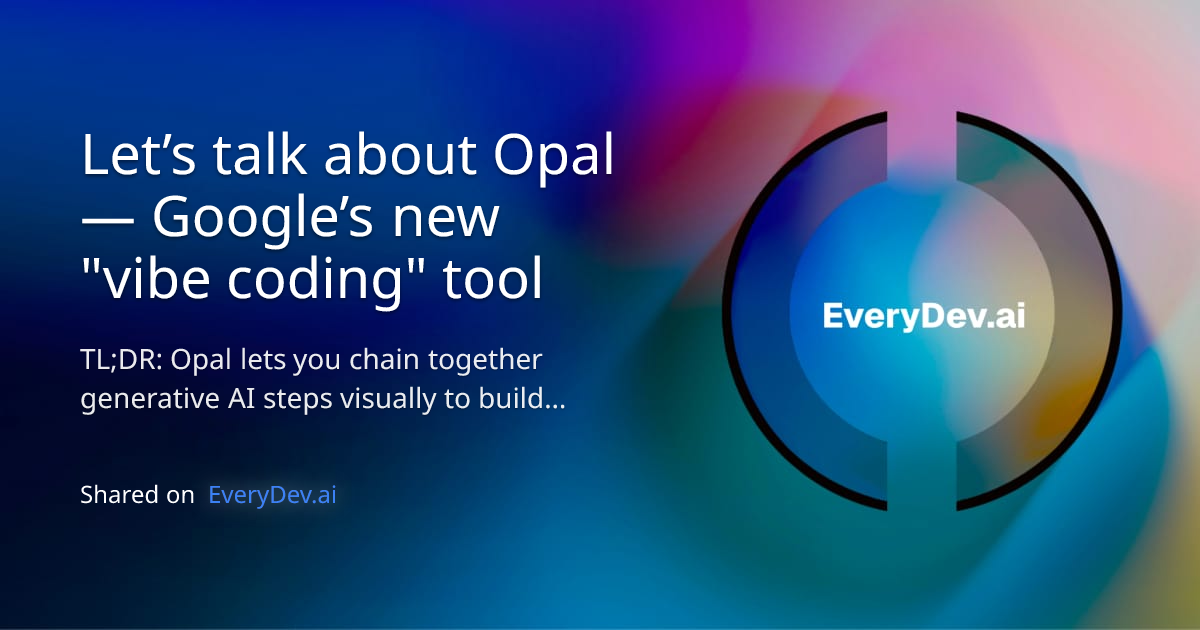 Let’s talk about Opal — Google’s new "vibe coding" tool

TL;DR: Opal lets you chain together generative AI steps visually to build...

Shared on EveryDev.ai

EveryDev.ai